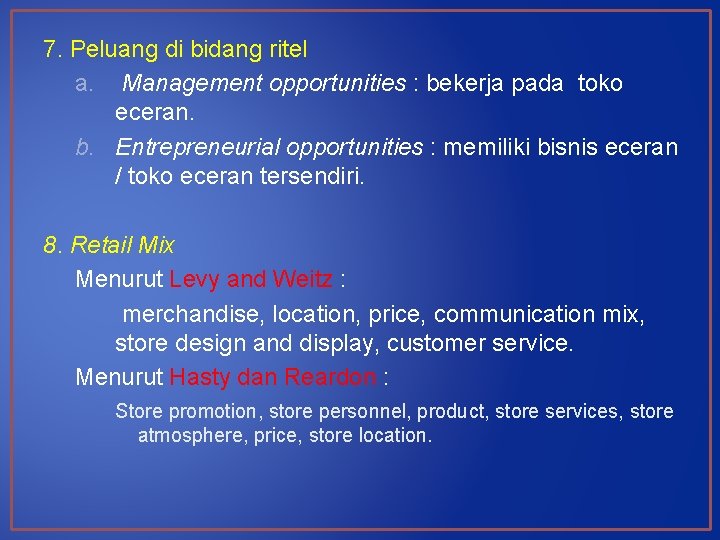 7. Peluang di bidang ritel

a. Management opportunities : bekerja pada toko eceran.

b. Entrepreneurial opportunities : memiliki bisnis eceran / toko eceran tersendiri.

8. Retail Mix

Menurut Levy and Weitz :

merchandise, location, price, communication mix, store design and display, customer service.

Menurut Hasty dan Reardon :

Store promotion, store personnel, product, store services, store atmosphere, price, store location.